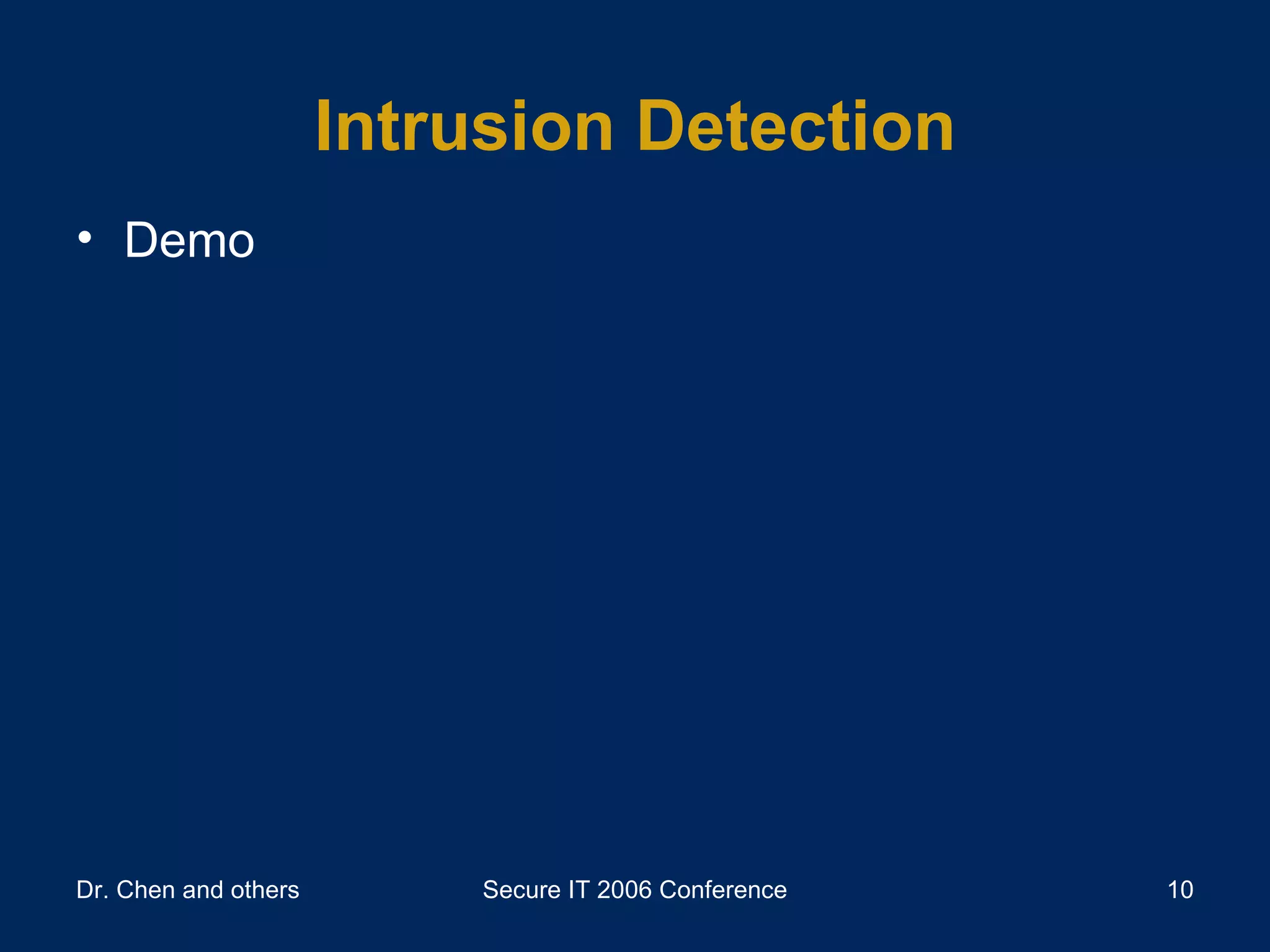 Intrusion Detection

• Demo

Dr. Chen and others

Secure IT 2006 Conference

10